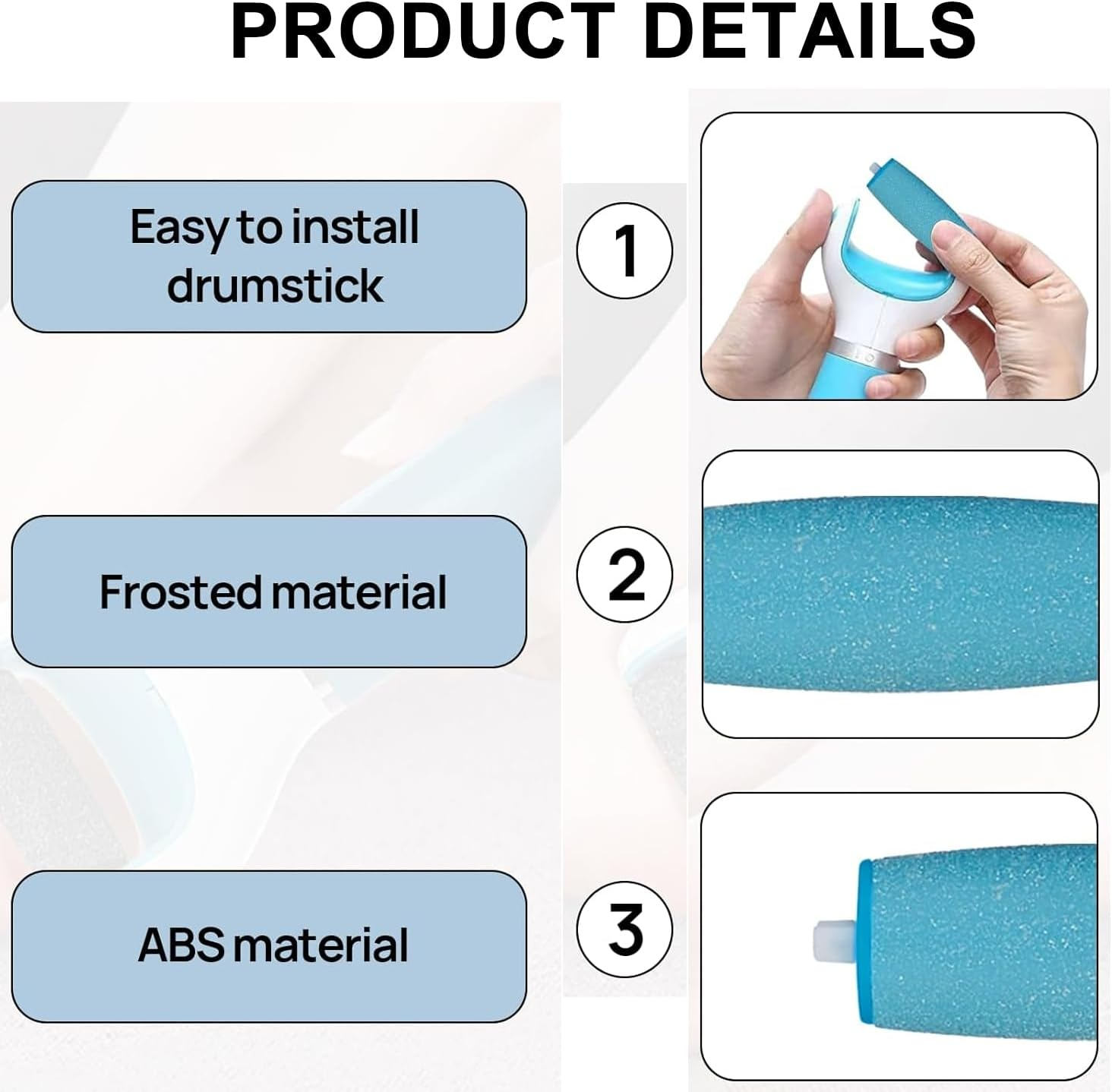 PRODUCT DETAILS

Easy to install drumstick

1

Frosted material

2

ABS material

3